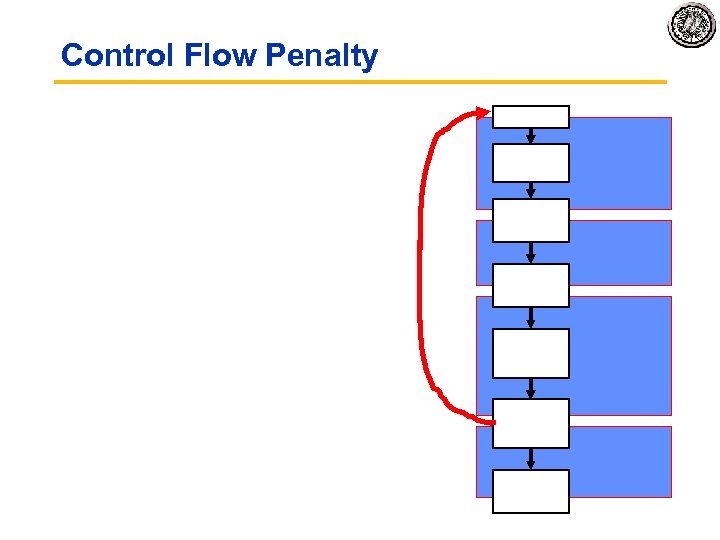 Control Flow Penalty